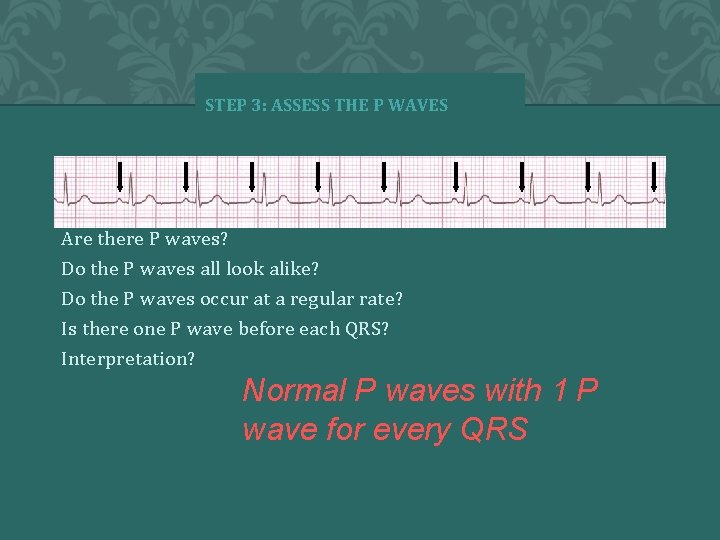 STEP 3: ASSESS THE P WAVES

Are there P waves?

Do the P waves all look alike?

Do the P waves occur at a regular rate?

Is there one P wave before each QRS?

Interpretation?

Normal P waves with 1 P wave for every QRS